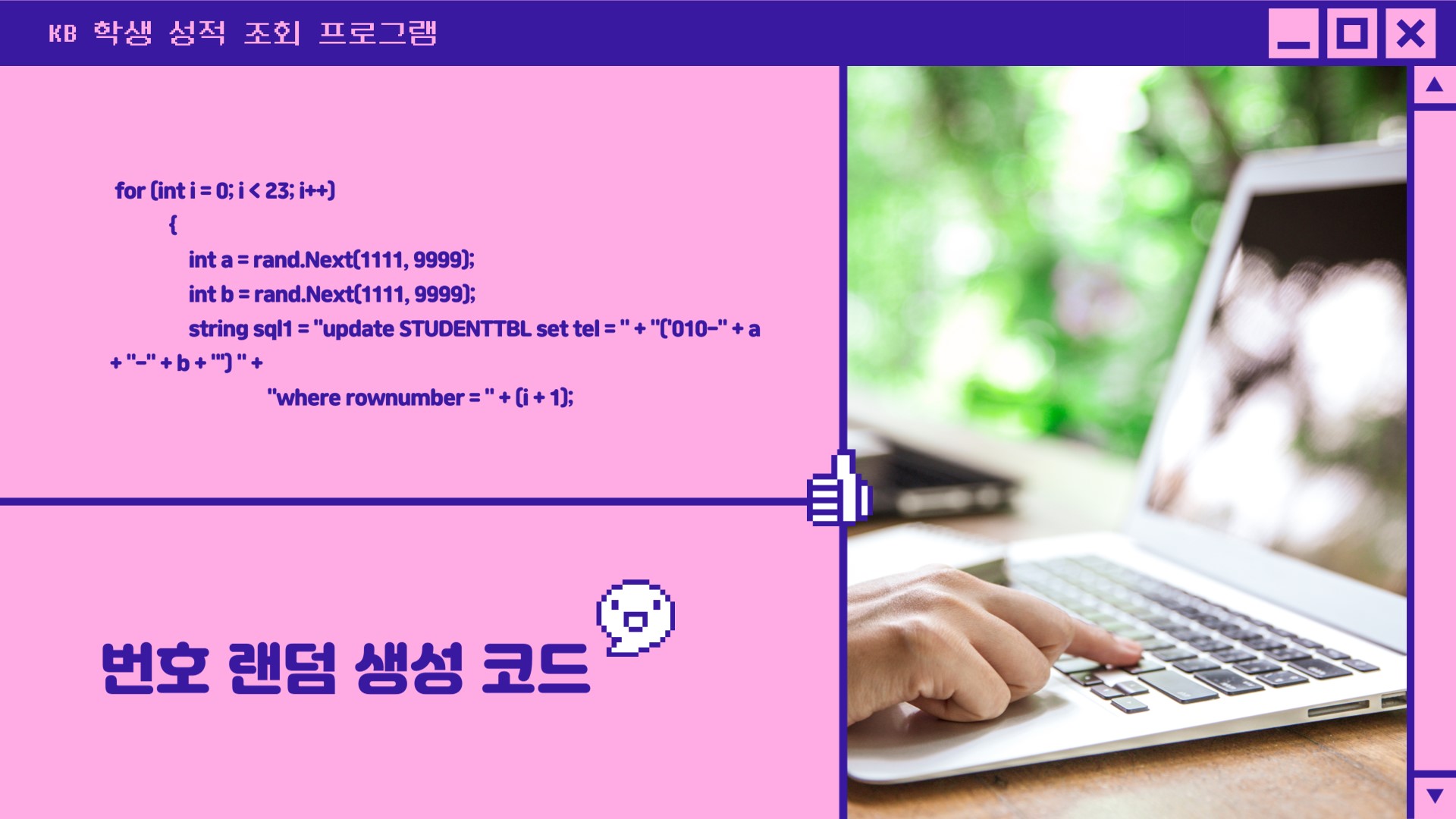 KB 학생 성적 조회 프로그램

for (int i = 0; i < 23; i++)
{
int a = rand.Next(1111, 9999);
int b = rand.Next(1111, 9999);
string sql1 = "update STUDENTTBL set tel = " + "('010-" + a + "-" + b + "') " +
"where rownumber = " + (i + 1);

번호 랜덤 생성 코드